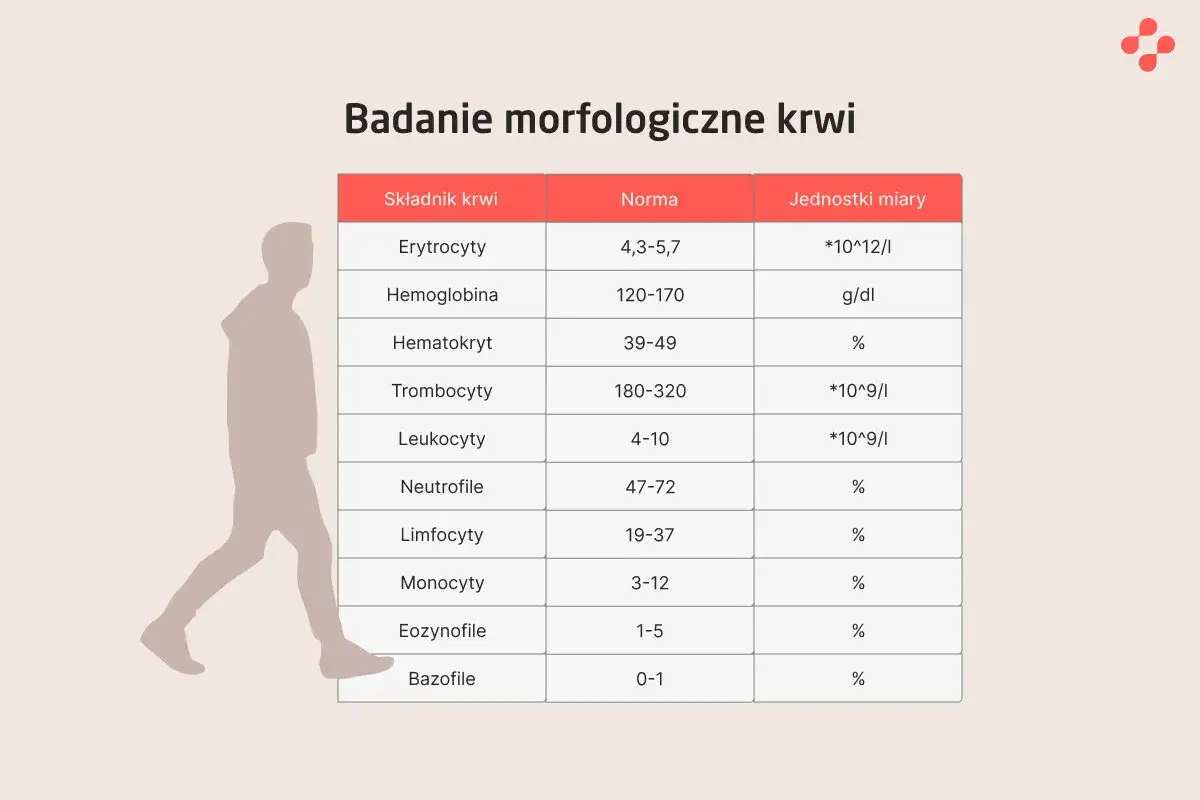 Badanie morfologiczne krwi

| Składnik krwi | Norma | Jednostki miary |
|---|---|---|
| Erytrocyty | 4,3-5,7 | *10^12/l |
| Hemoglobina | 120-170 | g/dl |
| Hematokryt | 39-49 | % |
| Trombocyty | 180-320 | *10^9/l |
| Leukocyty | 4-10 | *10^9/l |
| Neutrofile | 47-72 | % |
| Limfocyty | 19-37 | % |
| Monocyty | 3-12 | % |
| Eozynofile | 1-5 | % |
| Bazofile | 0-1 | % |